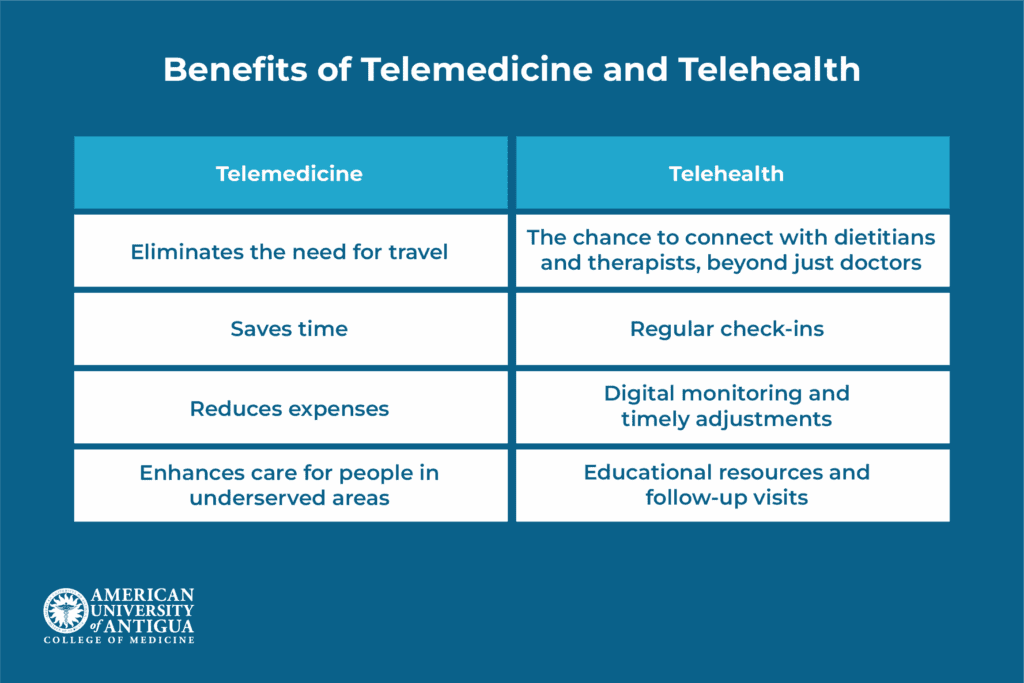 Benefits of Telemedicine and Telehealth

| Telemedicine | Telehealth |
|---|---|
| Eliminates the need for travel | The chance to connect with dietitians and therapists, beyond just doctors |
| Saves time | Regular check-ins |
| Reduces expenses | Digital monitoring and timely adjustments |
| Enhances care for people in underserved areas | Educational resources and follow-up visits |

AMERICAN UNIVERSITY of ANTIGUA
COLLEGE OF MEDICINE